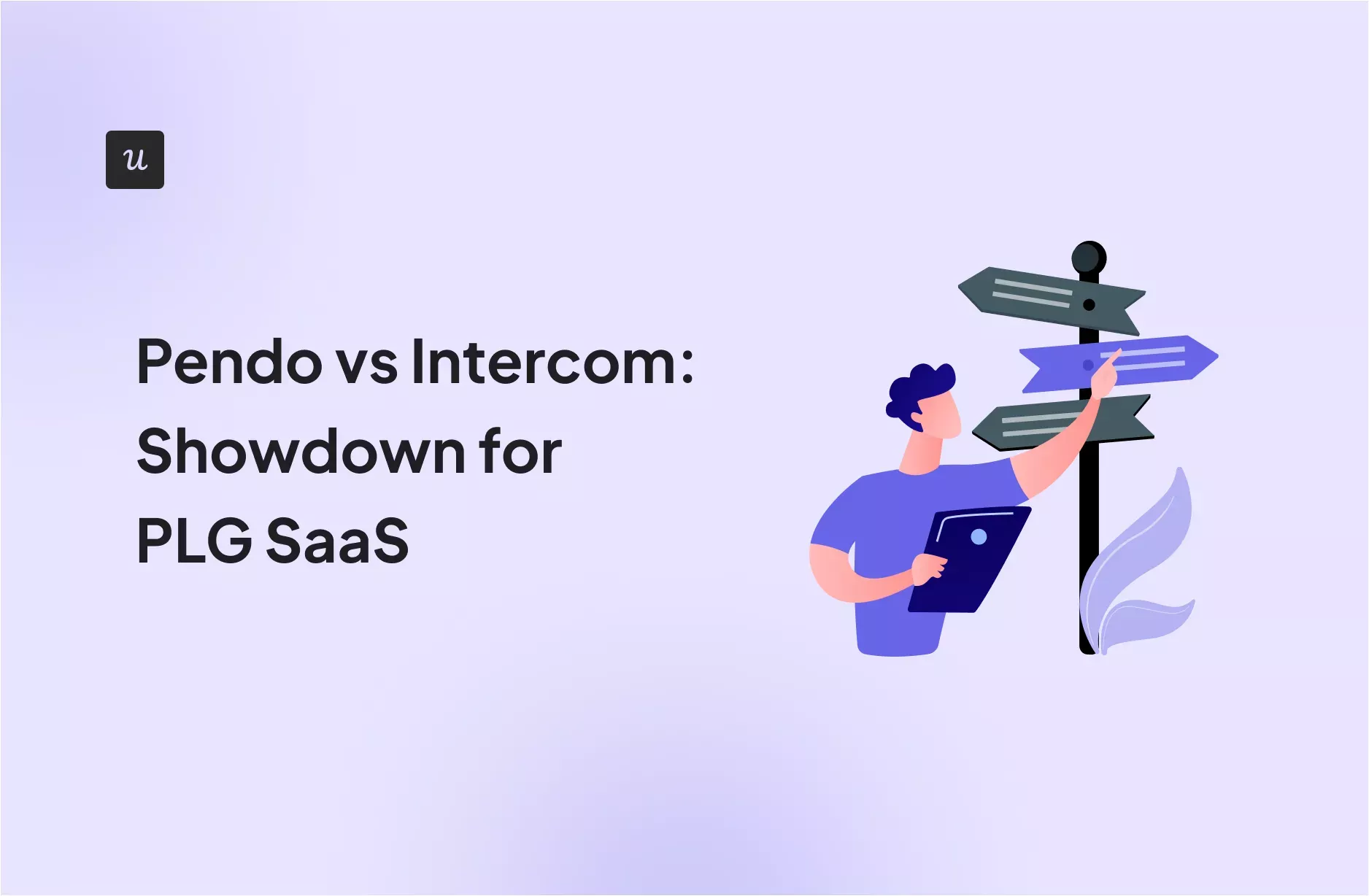 u

Pendo vs Intercom: Showdown for PLG SaaS